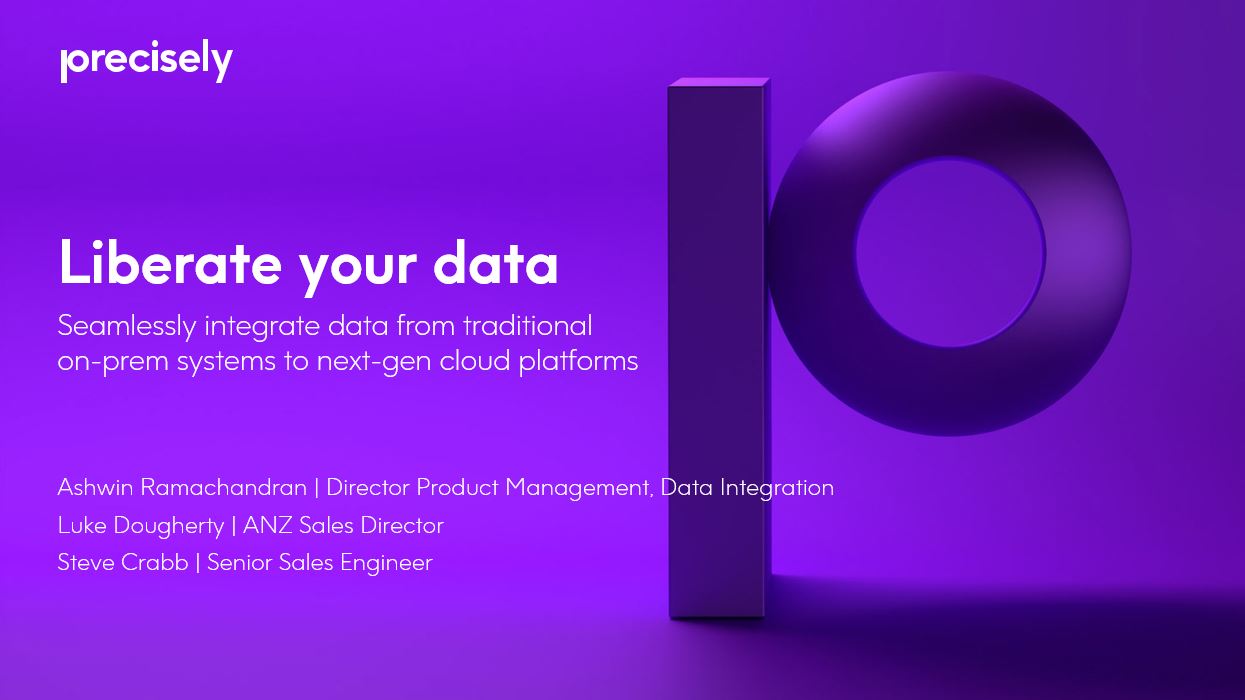 precisely

Liberate your data

Seamlessly integrate data from traditional on-prem systems to next-gen cloud platforms

Ashwin Ramachandran | Director Product Management, Data Integration
Luke Dougherty | ANZ Sales Director
Steve Crabb | Senior Sales Engineer